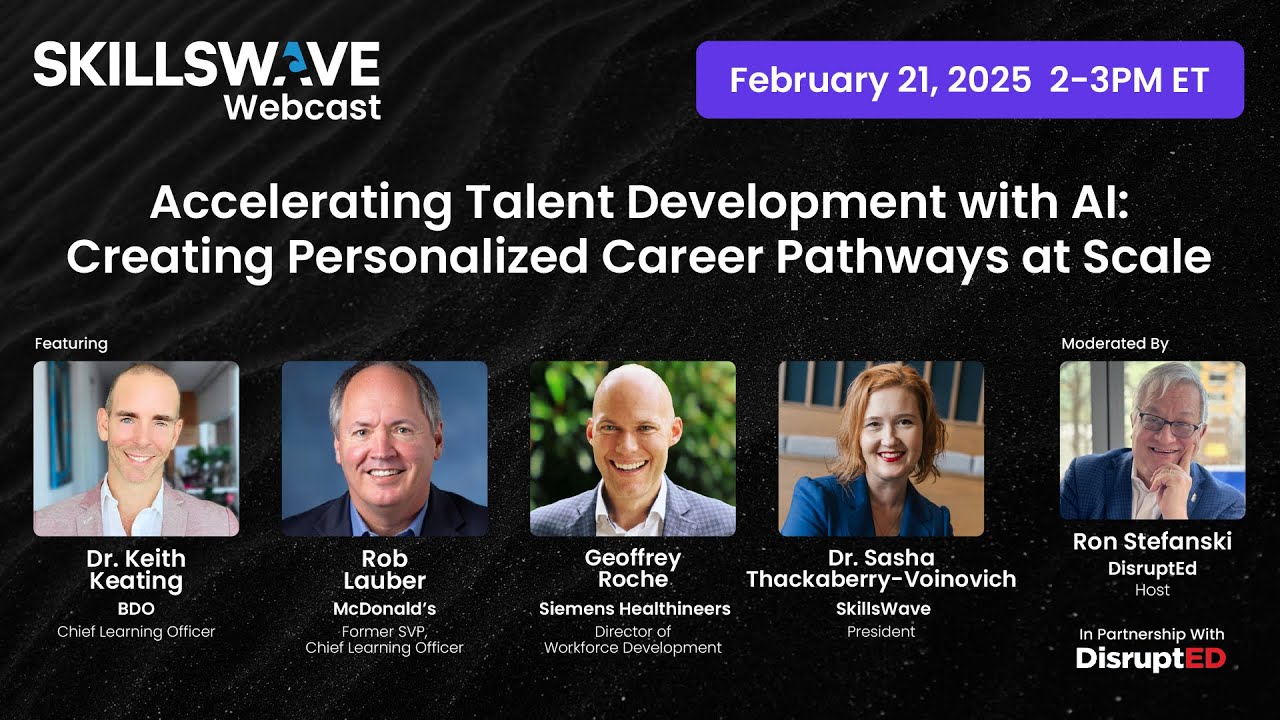 SKILLSWAVE Webcast

February 21, 2025 2-3PM ET

Accelerating Talent Development with AI: Creating Personalized Career Pathways at Scale

Featuring

Dr. Keith Keating
BDO
Chief Learning Officer

Rob Lauber
McDonald's
Former SVP, Chief Learning Officer

Geoffrey Roche
Siemens Healthineers
Director of Workforce Development

Dr. Sasha Thackaberry-Voinovich
SkillsWave
President

Moderated By

Ron Stefanski
DisruptEd
Host

In Partnership With
DisruptED